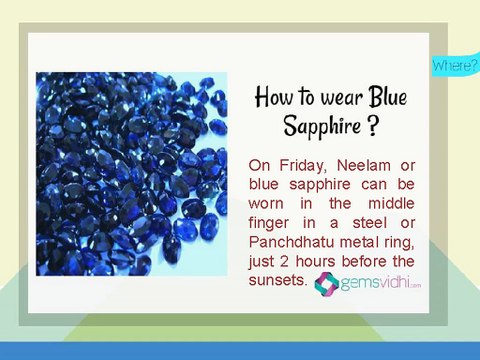 Where?

How to wear Blue Sapphire ?

On Friday, Neelam or blue sapphire can be worn in the middle finger in a steel or Panchdhatu metal ring, just 2 hours before the sunsets.

gemsvidhi.com